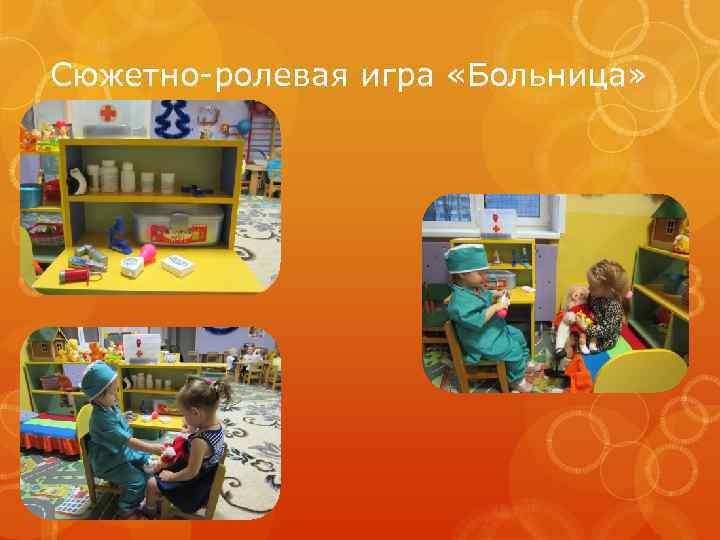 Сюжетно-ролевая игра «Больница»